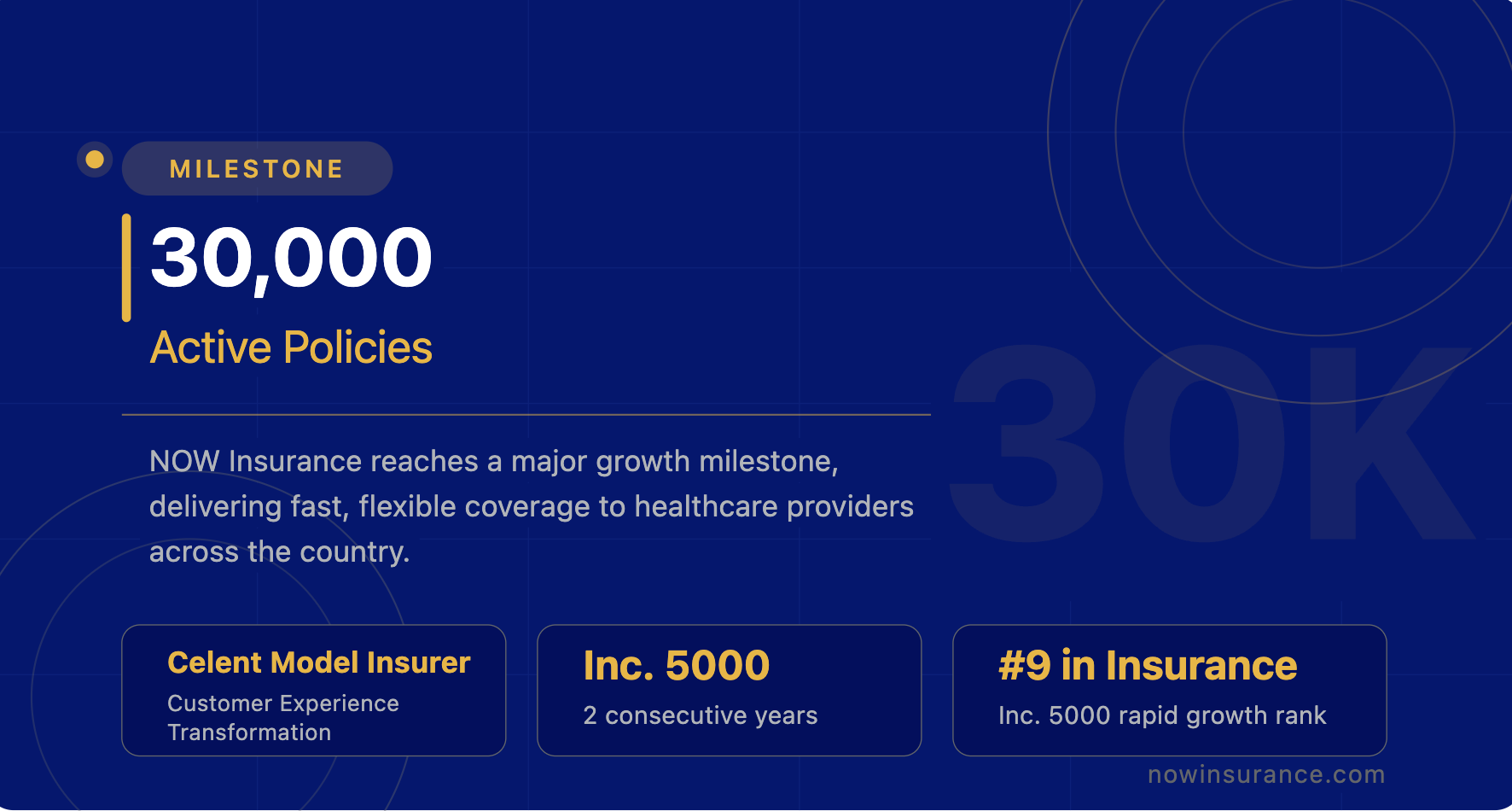 MILESTONE

30,000

Active Policies

30K

NOW Insurance reaches a major growth milestone, delivering fast, flexible coverage to healthcare providers across the country.

Celent Model Insurer
Customer Experience Transformation

Inc. 5000
2 consecutive years

#9 in Insurance
Inc. 5000 rapid growth rank

nowinsurance.com